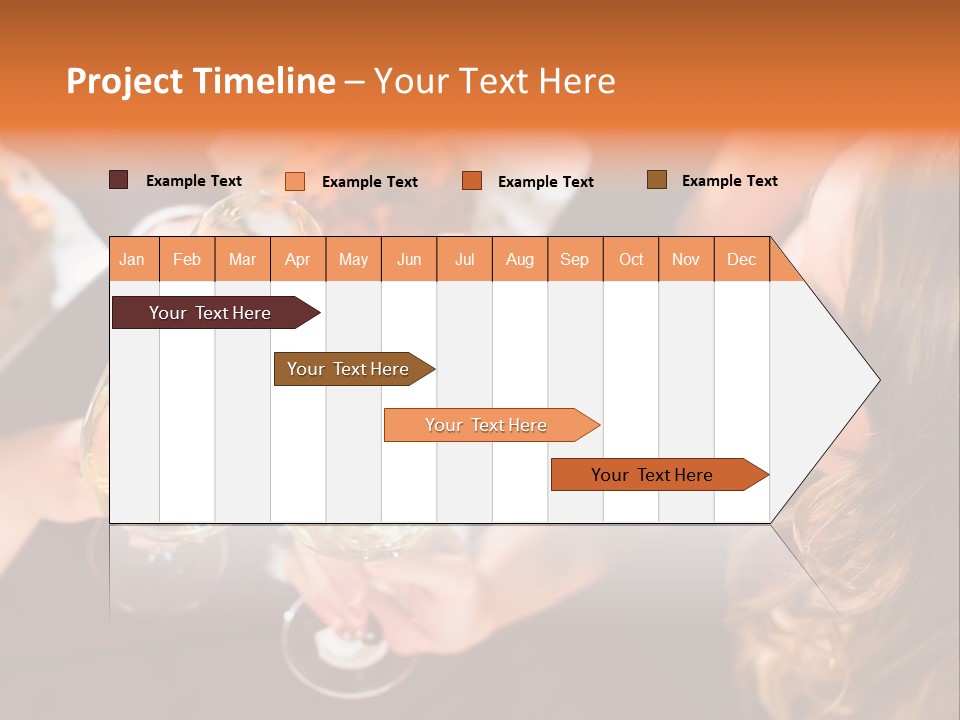 Project Timeline – Your Text Here

Example Text
Example Text
Example Text
Example Text

| Jan | Feb | Mar | Apr | May | Jun | Jul | Aug | Sep | Oct | Nov | Dec |
|---|---|---|---|---|---|---|---|---|---|---|---|

Your Text Here

Your Text Here

Your Text Here

Your Text Here